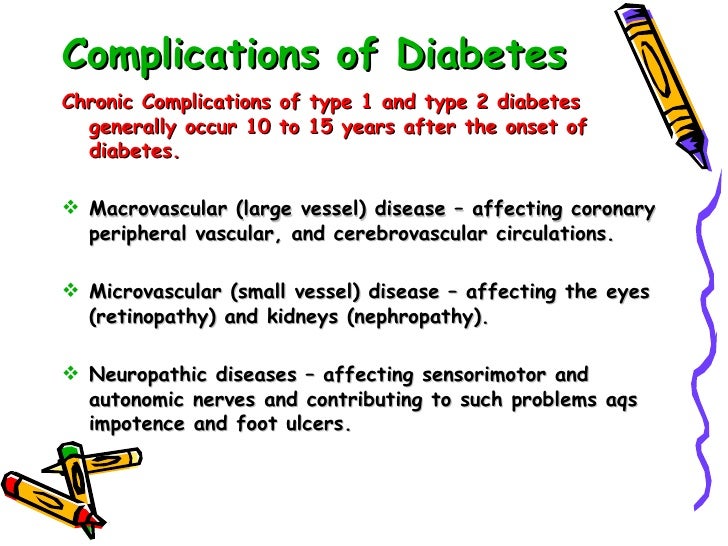 Complications of Diabetes

Chronic Complications of type 1 and type 2 diabetes generally occur 10 to 15 years after the onset of diabetes.

❖ Macrovascular (large vessel) disease – affecting coronary peripheral vascular, and cerebrovascular circulations.

❖ Microvascular (small vessel) disease – affecting the eyes (retinopathy) and kidneys (nephropathy).

❖ Neuropathic diseases – affecting sensorimotor and autonomic nerves and contributing to such problems aqs impotence and foot ulcers.